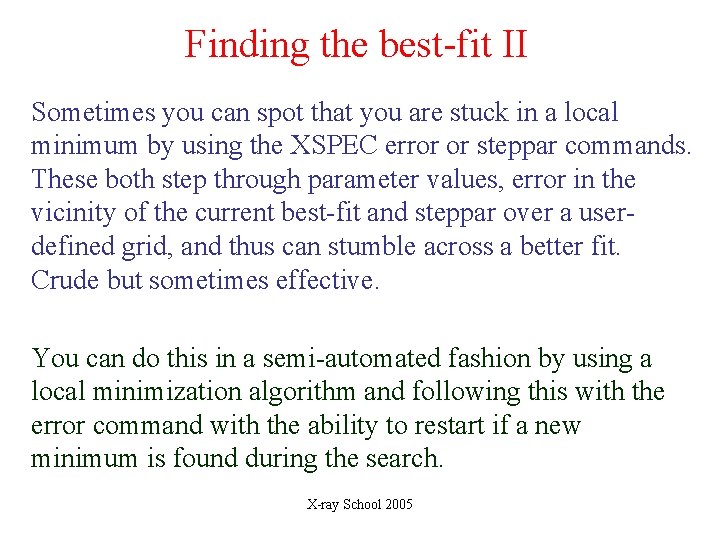 Finding the best-fit II

Sometimes you can spot that you are stuck in a local minimum by using the XSPEC error or steppar commands. These both step through parameter values, error in the vicinity of the current best-fit and steppar over a user-defined grid, and thus can stumble across a better fit. Crude but sometimes effective.

You can do this in a semi-automated fashion by using a local minimization algorithm and following this with the error command with the ability to restart if a new minimum is found during the search.

X-ray School 2005